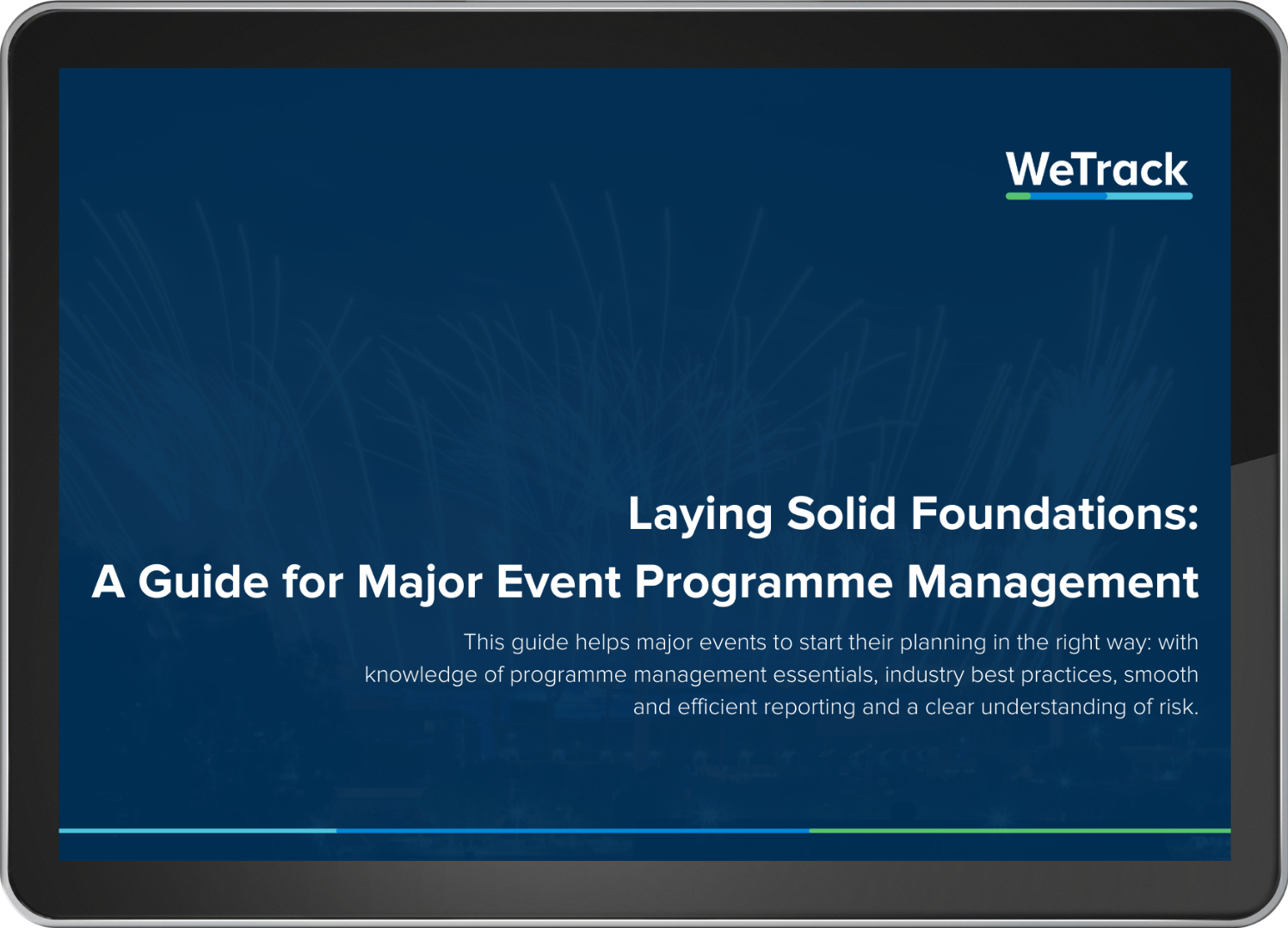 WeTrack

Laying Solid Foundations:
A Guide for Major Event Programme Management

This guide helps major events to start their planning in the right way: with knowledge of programme management essentials, industry best practices, smooth and efficient reporting and a clear understanding of risk.